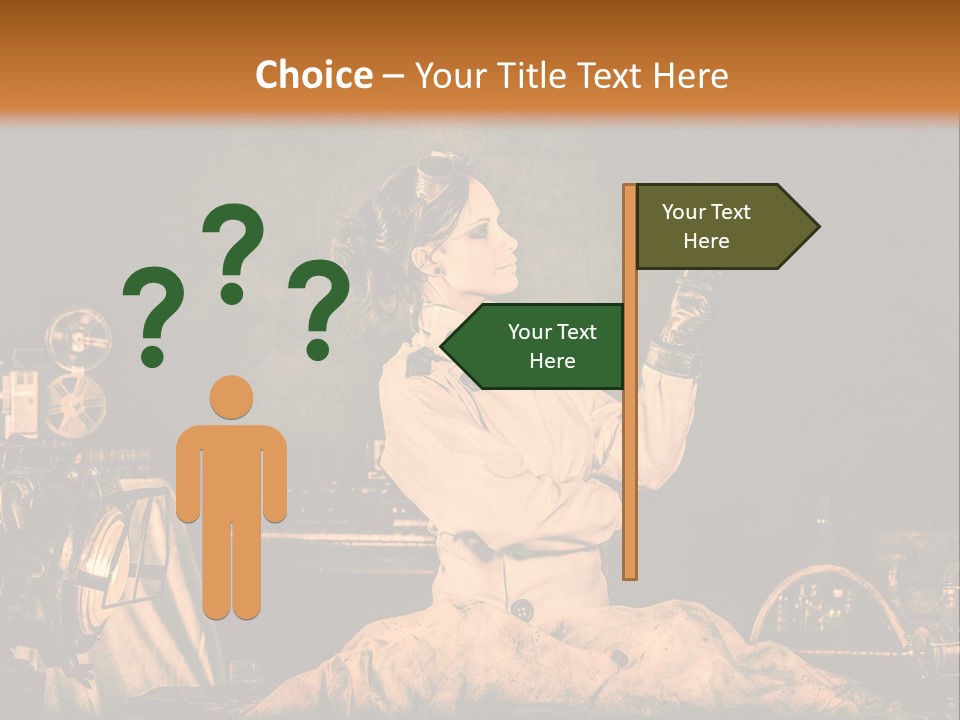 Choice – Your Title Text Here

? ? ?

Your Text Here

Your Text Here